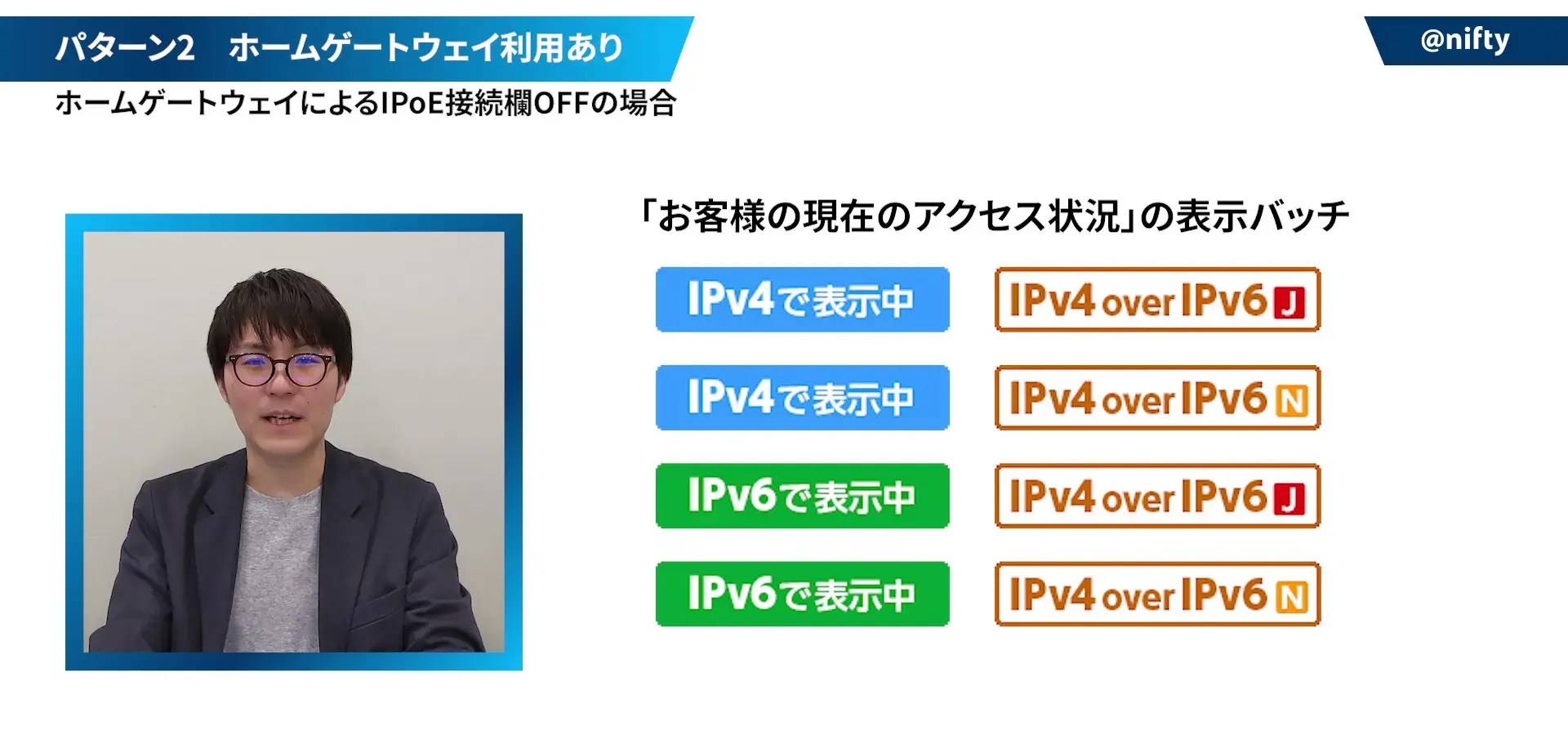 パターン2　ホームゲートウェイ利用あり

@nifty

ホームゲートウェイによるIPoE接続欄OFFの場合

「お客様の現在のアクセス状況」の表示バッチ

IPv4で表示中

IPv4 over IPv6 J

IPv4で表示中

IPv4 over IPv6 N

IPv6で表示中

IPv4 over IPv6 J

IPv6で表示中

IPv4 over IPv6 N